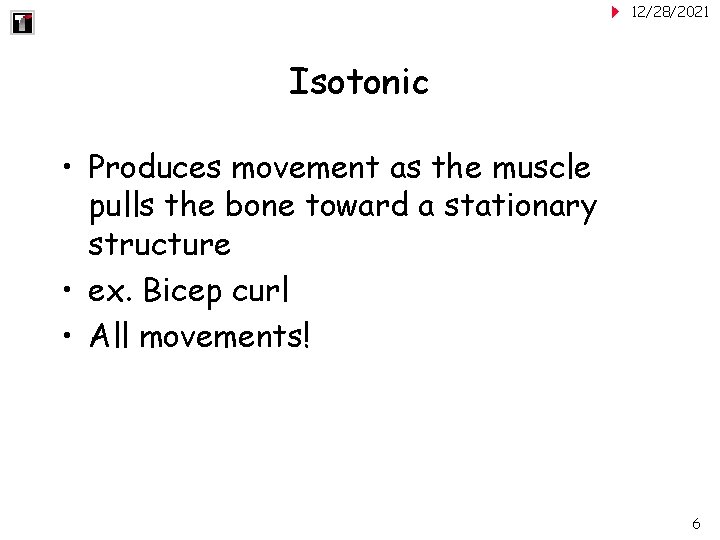 12/28/2021

Isotonic

• Produces movement as the muscle pulls the bone toward a stationary structure
• ex. Bicep curl
• All movements!

6